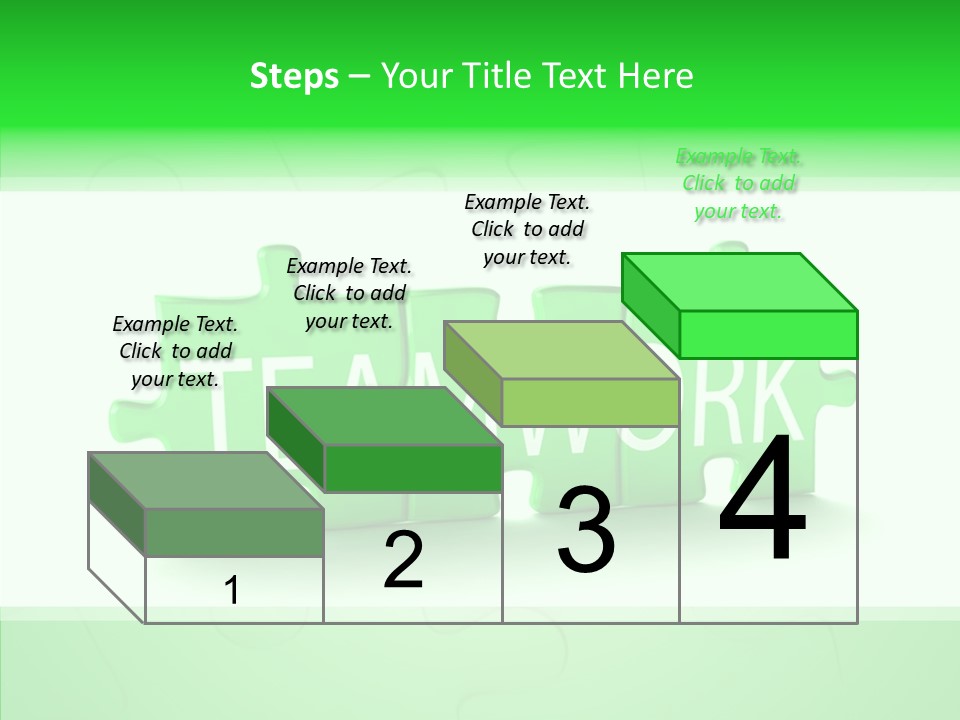 Steps – Your Title Text Here

Example Text. Click to add your text.

Example Text. Click to add your text.

Example Text. Click to add your text.

Example Text. Click to add your text.

TEAMWORK

1

2

3

4